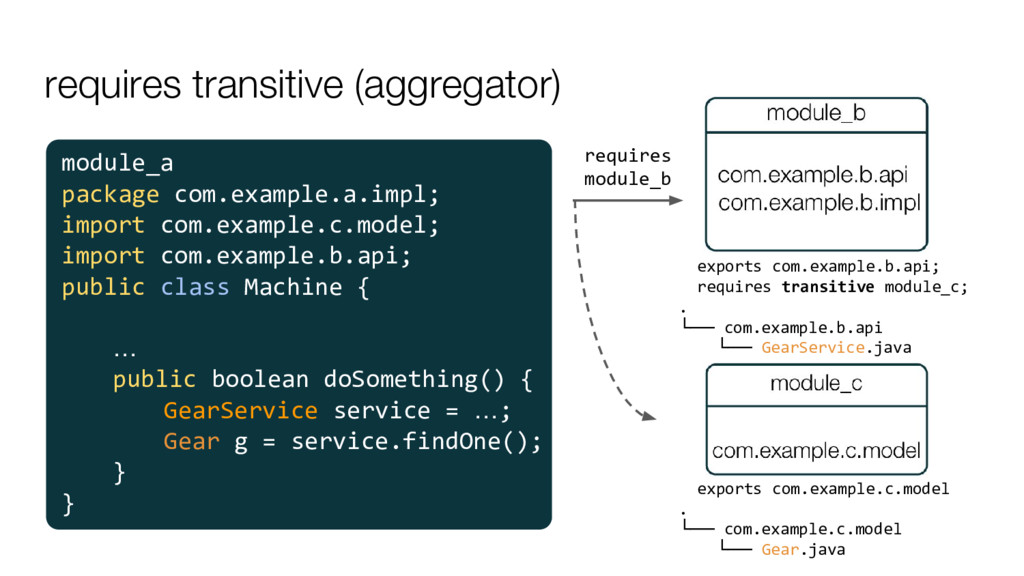 requires transitive (aggregator)

module_a
package com.example.a.impl;
import com.example.c.model;
import com.example.b.api;
public class Machine {

…
public boolean doSomething() {
GearService service = …;
Gear g = service.findOne();
}
}

requires module_b

module_b

com.example.b.api
com.example.b.impl

exports com.example.b.api;
requires transitive module_c;

.
└── com.example.b.api
└── GearService.java

module_c

com.example.c.model

exports com.example.c.model

.
└── com.example.c.model
└── Gear.java